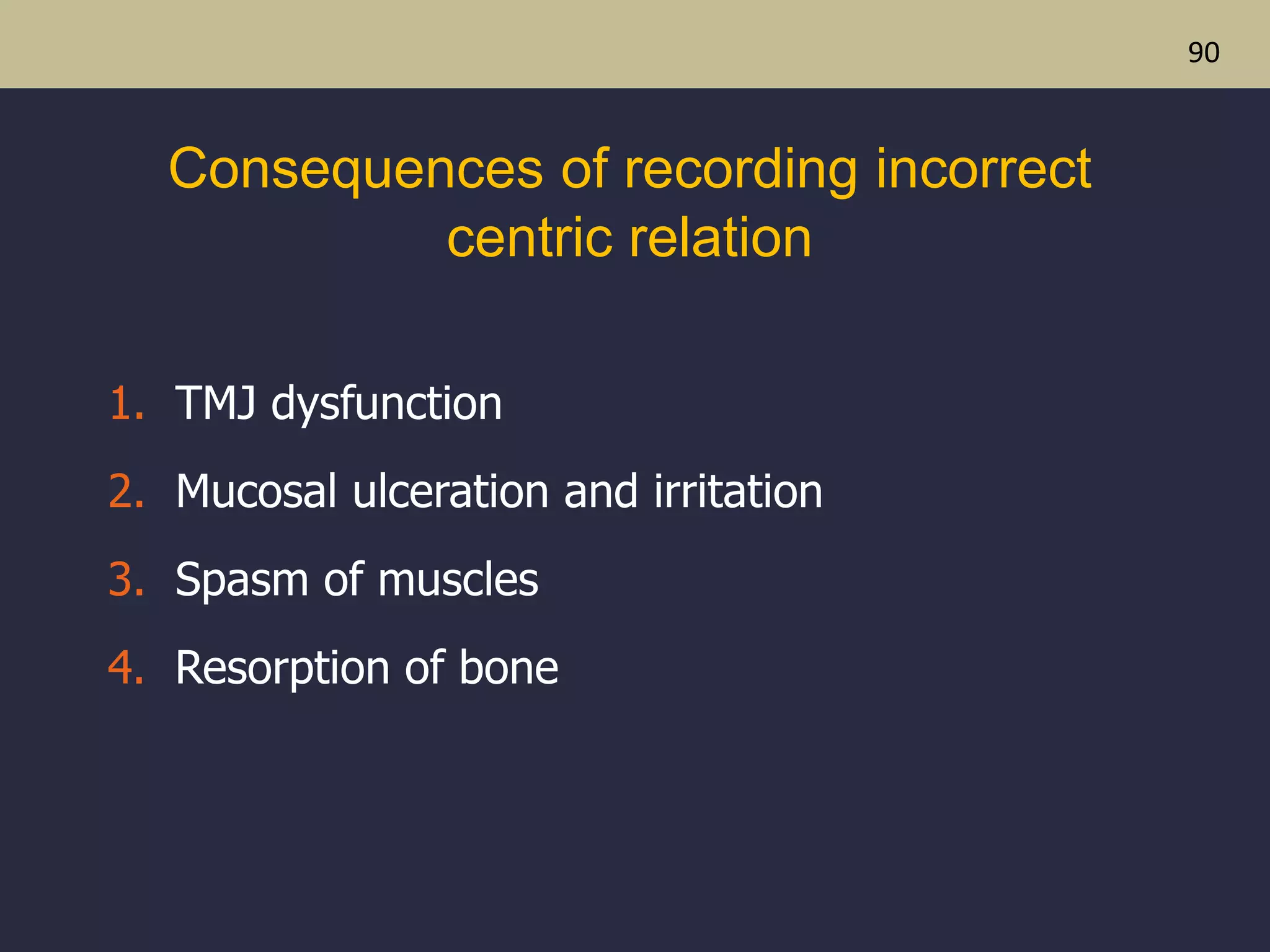 90

Consequences of recording incorrect centric relation

1. TMJ dysfunction
2. Mucosal ulceration and irritation
3. Spasm of muscles
4. Resorption of bone